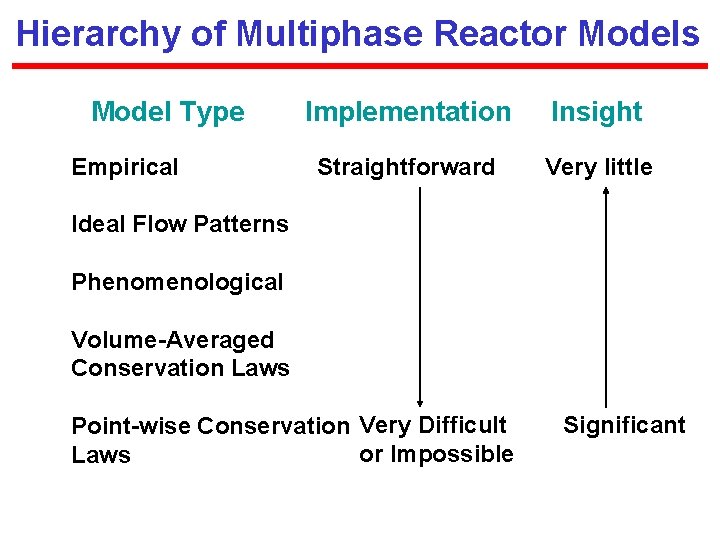 Hierarchy of Multiphase Reactor Models

| Model Type | Implementation | Insight |
|---|---|---|
| Empirical | Straightforward | Very little |
| Ideal Flow Patterns | | |
| Phenomenological | | |
| Volume-Averaged Conservation Laws | | |
| Point-wise Conservation Laws | Very Difficult or Impossible | Significant |